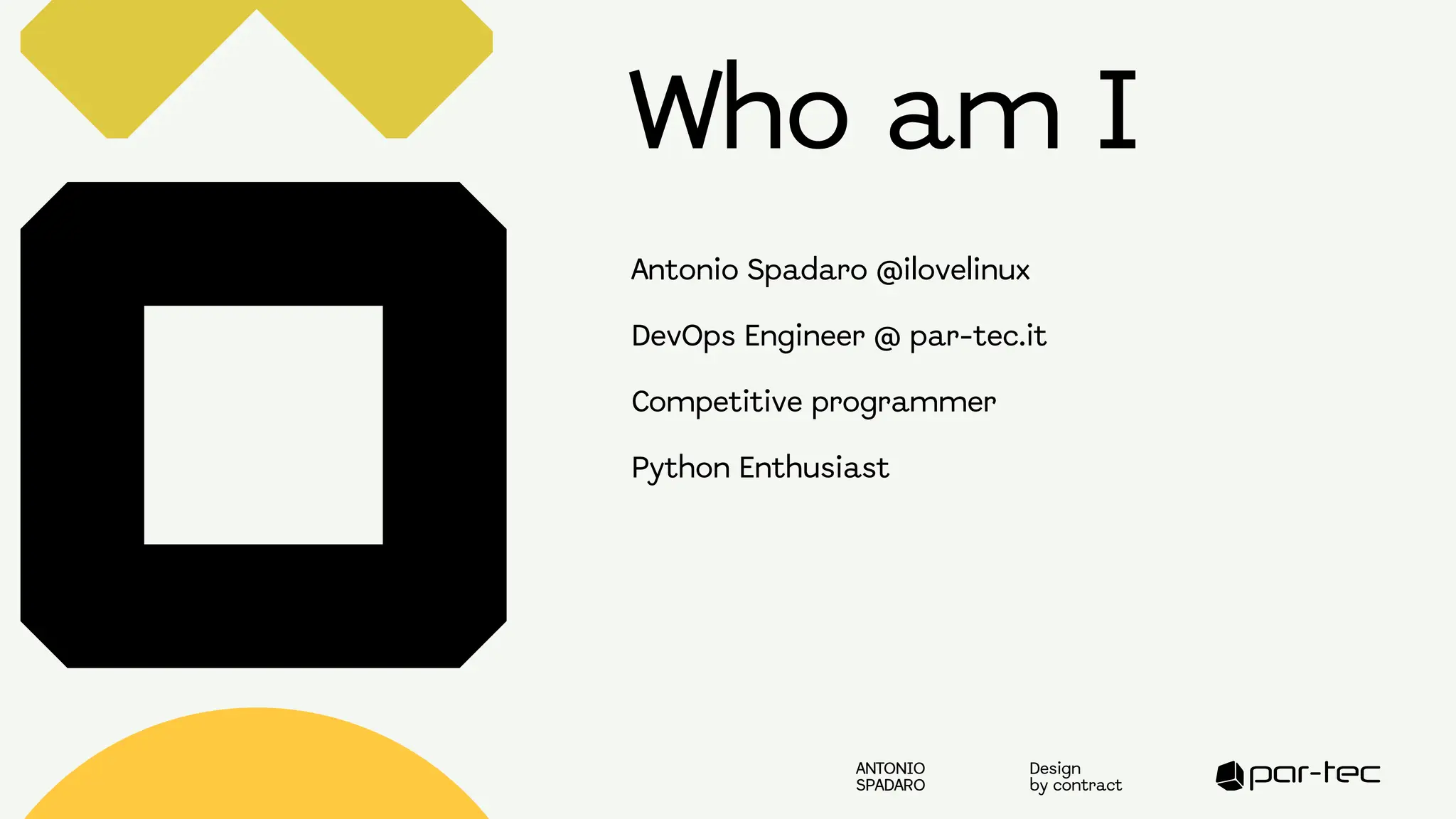 Who am I

Antonio Spadaro @ilovelinux

DevOps Engineer @ par-tec.it

Competitive programmer

Python Enthusiast

ANTONIO SPADARO

Design by contract

par-tec